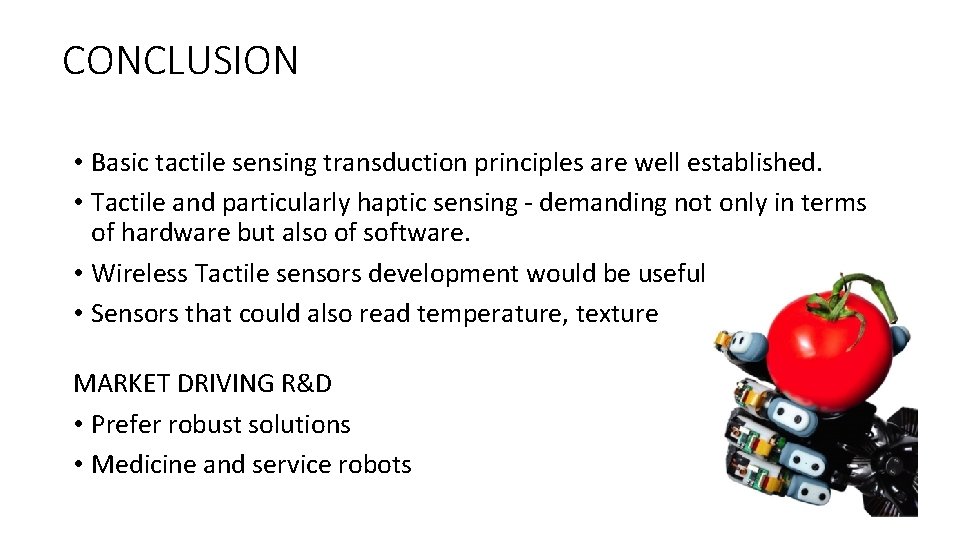 CONCLUSION

• Basic tactile sensing transduction principles are well established.
• Tactile and particularly haptic sensing - demanding not only in terms of hardware but also of software.
• Wireless Tactile sensors development would be useful
• Sensors that could also read temperature, texture

MARKET DRIVING R&D
• Prefer robust solutions
• Medicine and service robots